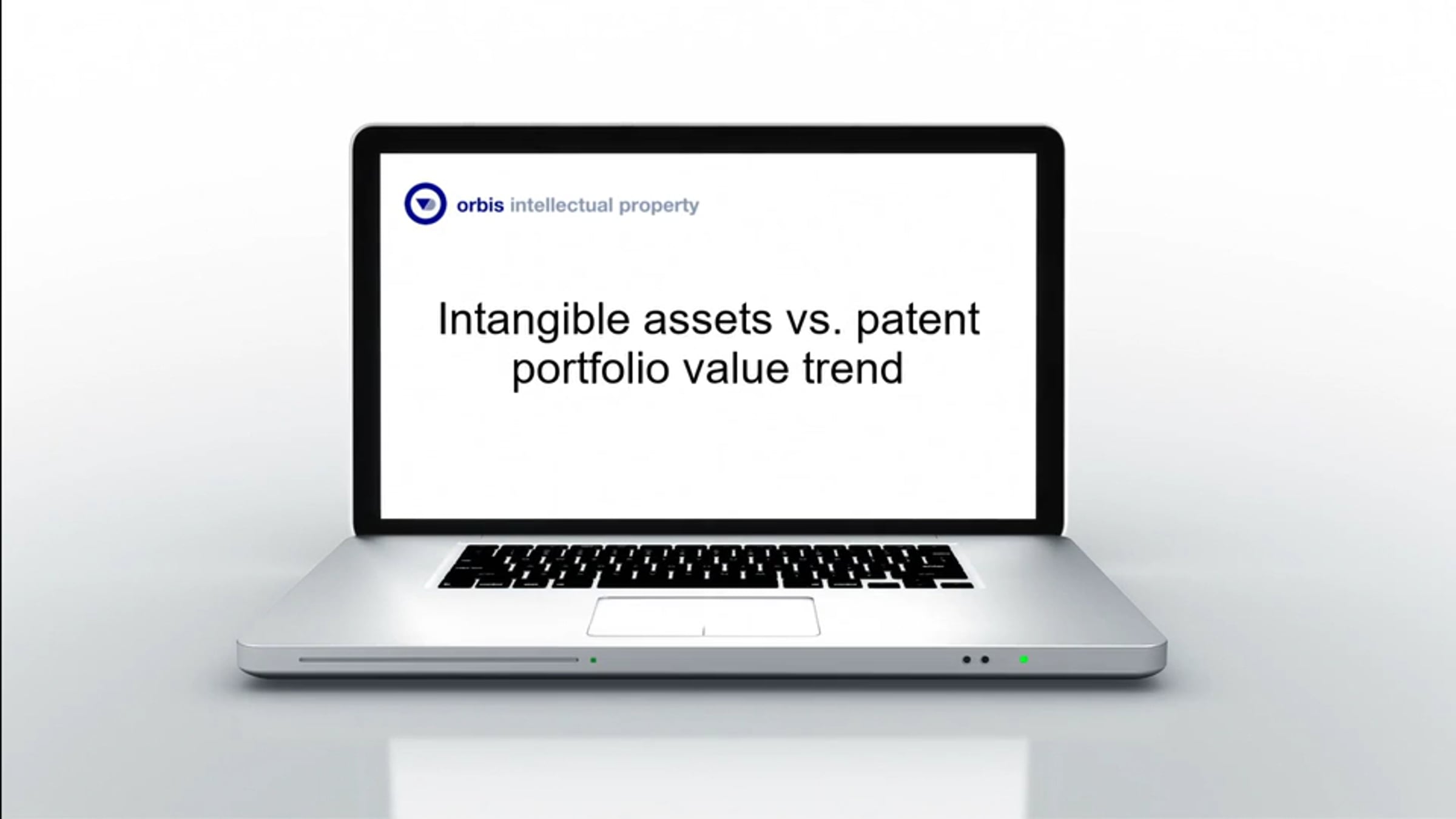 orbis intellectual property

Intangible assets vs. patent portfolio value trend